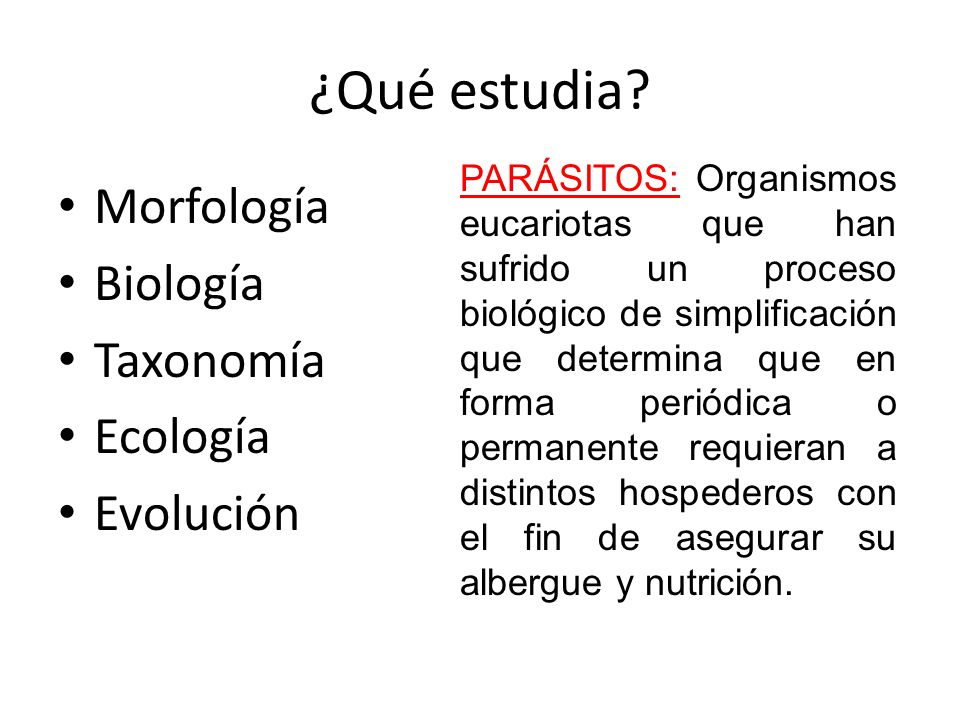 ¿Qué estudia?

• Morfología
• Biología
• Taxonomía
• Ecología
• Evolución

PARÁSITOS: Organismos eucariotas que han sufrido un proceso biológico de simplificación que determina que en forma periódica o permanente requieran a distintos hospederos con el fin de asegurar su albergue y nutrición.